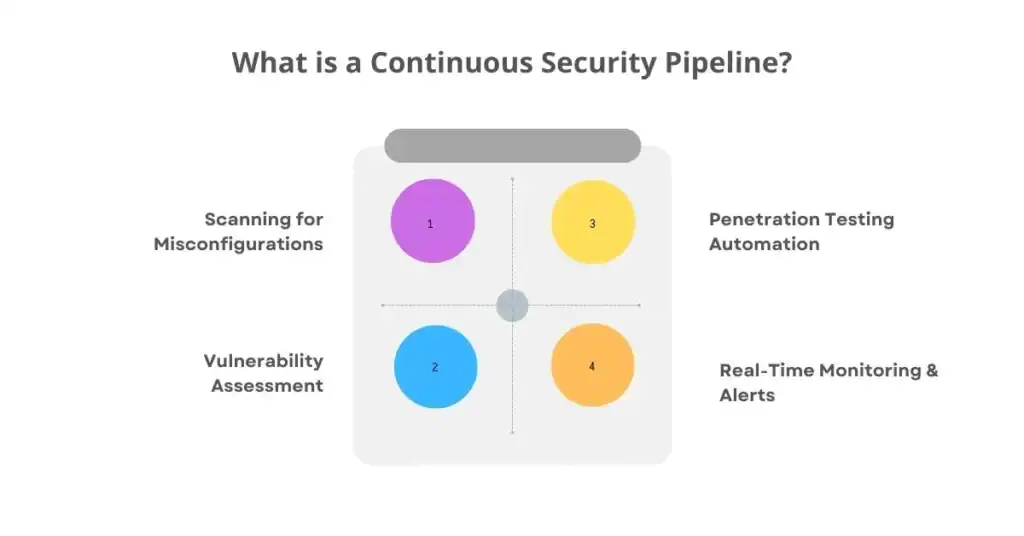 What is a Continuous Security Pipeline?

Scanning for Misconfigurations

1

3

Penetration Testing Automation

Vulnerability Assessment

2

4

Real-Time Monitoring & Alerts